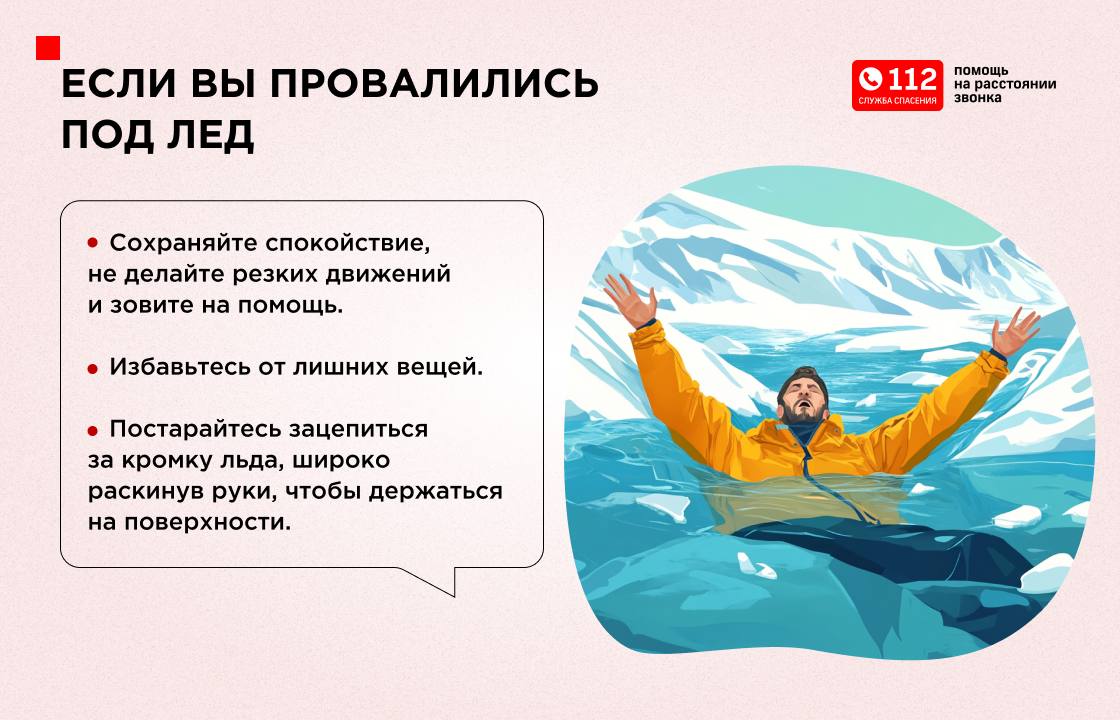 ЕСЛИ ВЫ ПРОВАЛИЛИСЬ ПОД ЛЕД

112 СЛУЖБА СПАСЕНИЯ

помощь на расстоянии звонка

• Сохраняйте спокойствие, не делайте резких движений и зовите на помощь.

• Избавьтесь от лишних вещей.

• Постарайтесь зацепиться за кромку льда, широко раскинув руки, чтобы держаться на поверхности.